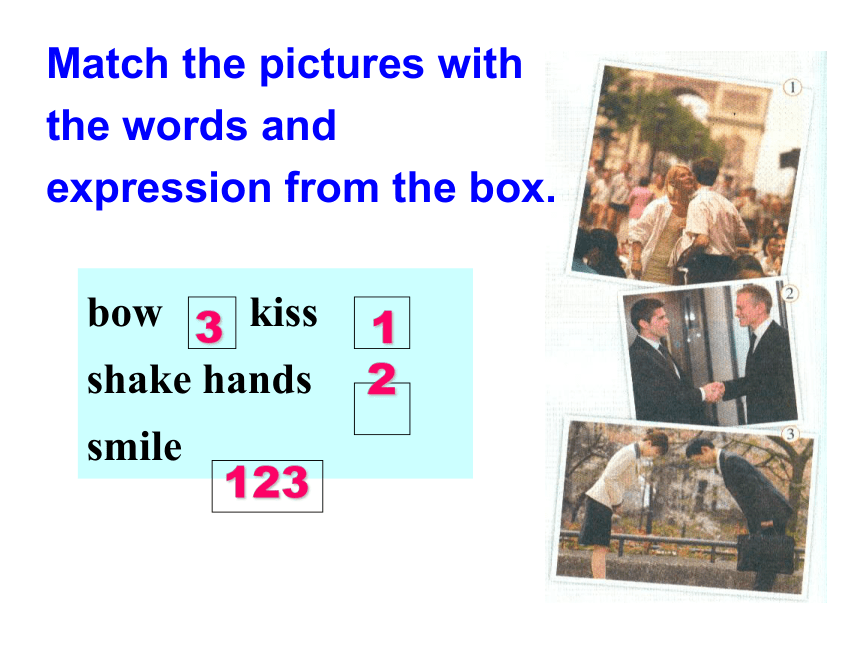 Match the pictures with the words and expression from the box.

bow 3 kiss 1
shake hands 2
smile 123

①
②
③